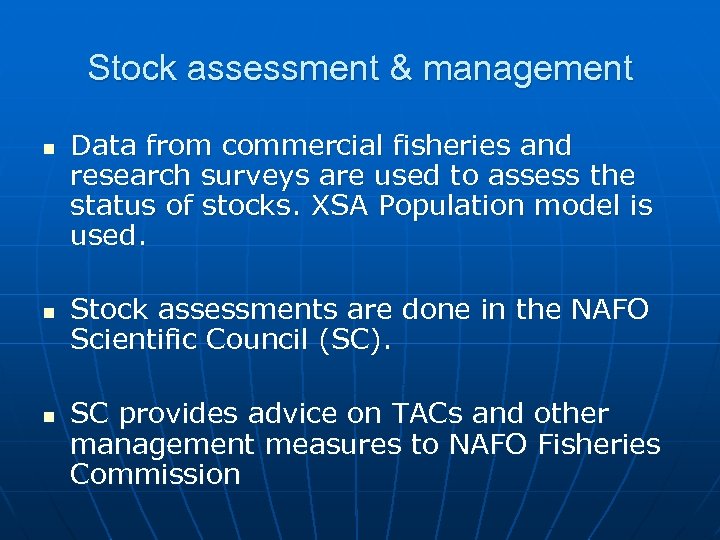 Stock assessment & management

▪ Data from commercial fisheries and research surveys are used to assess the status of stocks. XSA Population model is used.

▪ Stock assessments are done in the NAFO Scientific Council (SC).

▪ SC provides advice on TACs and other management measures to NAFO Fisheries Commission